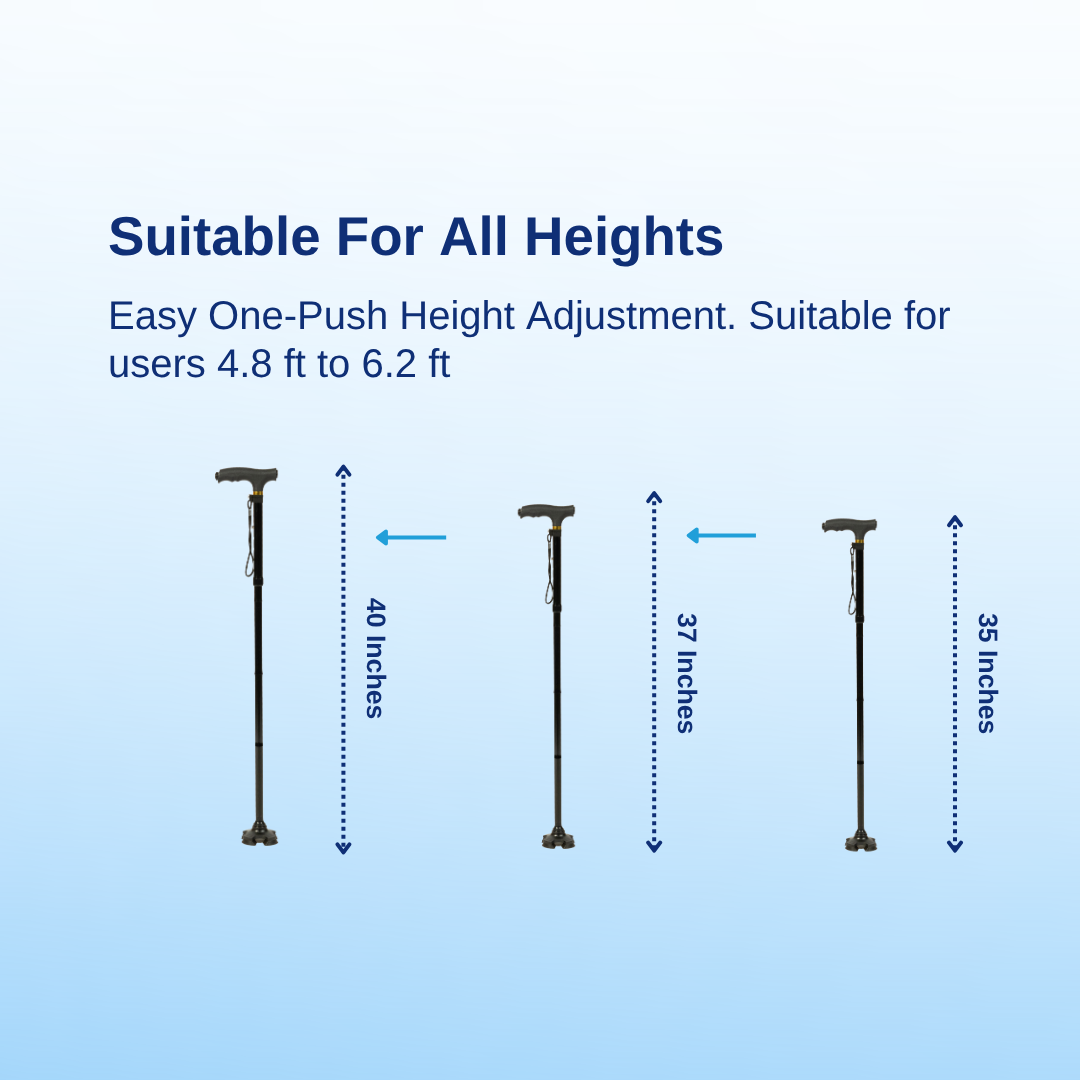 Suitable For All Heights

Easy One-Push Height Adjustment. Suitable for users 4.8 ft to 6.2 ft

40 Inches

37 Inches

35 Inches